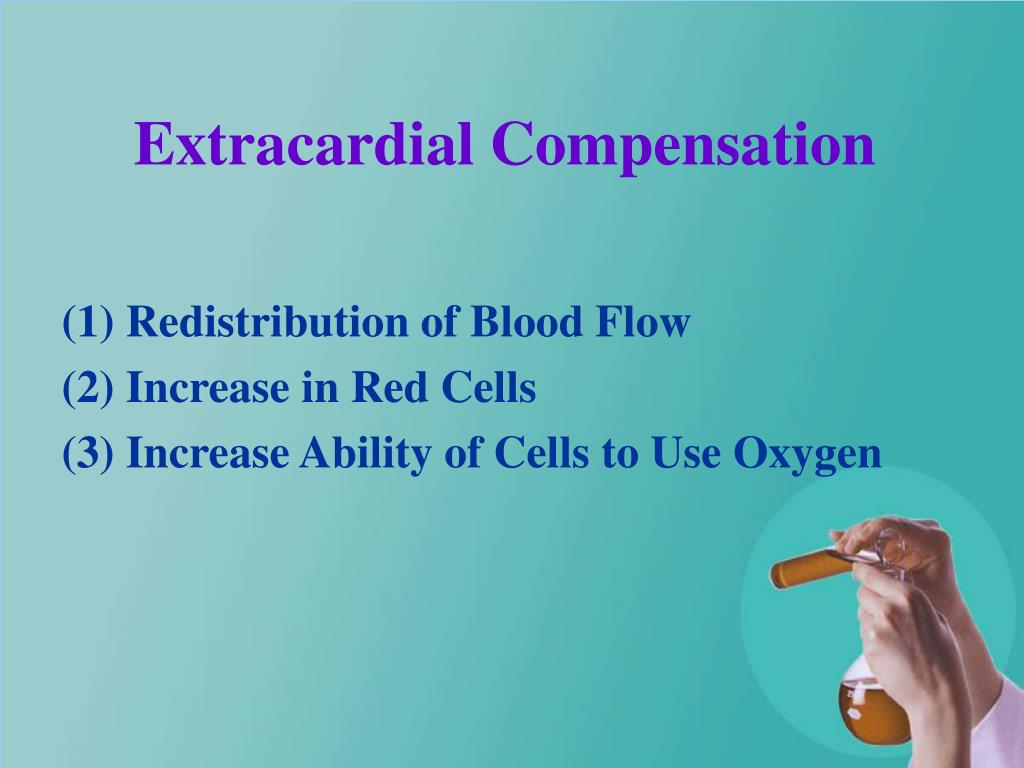 Extracardial Compensation

(1) Redistribution of Blood Flow
(2) Increase in Red Cells
(3) Increase Ability of Cells to Use Oxygen